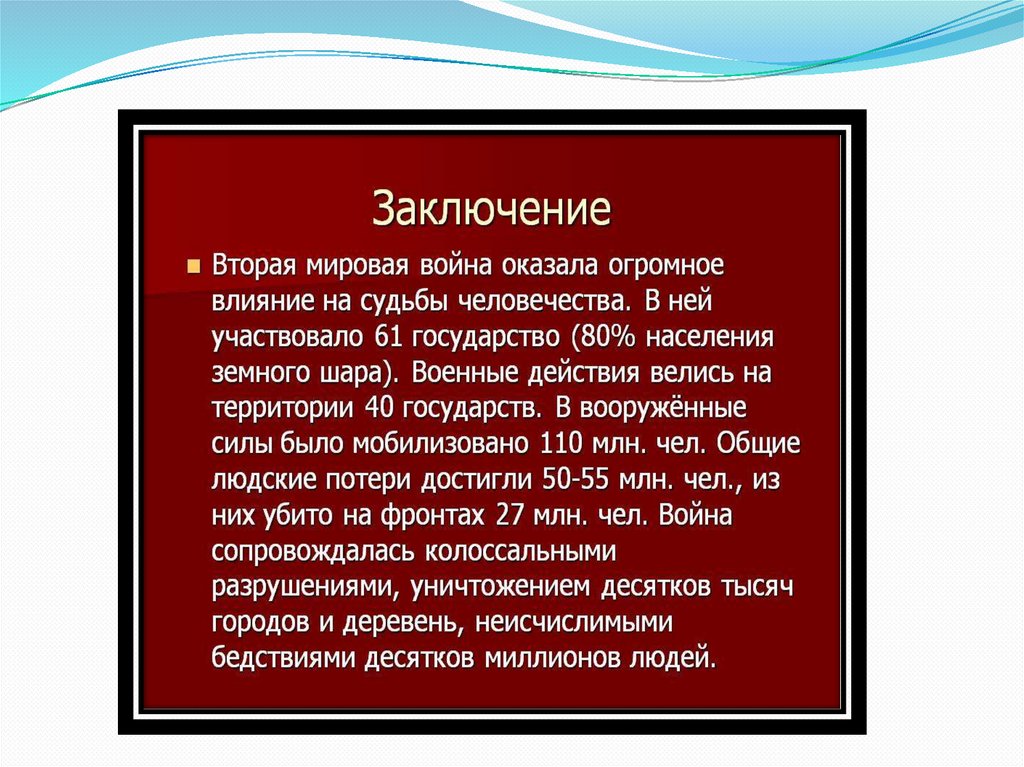 Заключение

Вторая мировая война оказала огромное влияние на судьбы человечества. В ней участвовало 61 государство (80% населения земного шара). Военные действия велись на территории 40 государств. В вооружённые силы было мобилизовано 110 млн. чел. Общие людские потери достигли 50-55 млн. чел., из них убито на фронтах 27 млн. чел. Война сопровождалась колоссальными разрушениями, уничтожением десятков тысяч городов и деревень, неисчислимыми бедствиями десятков миллионов людей.